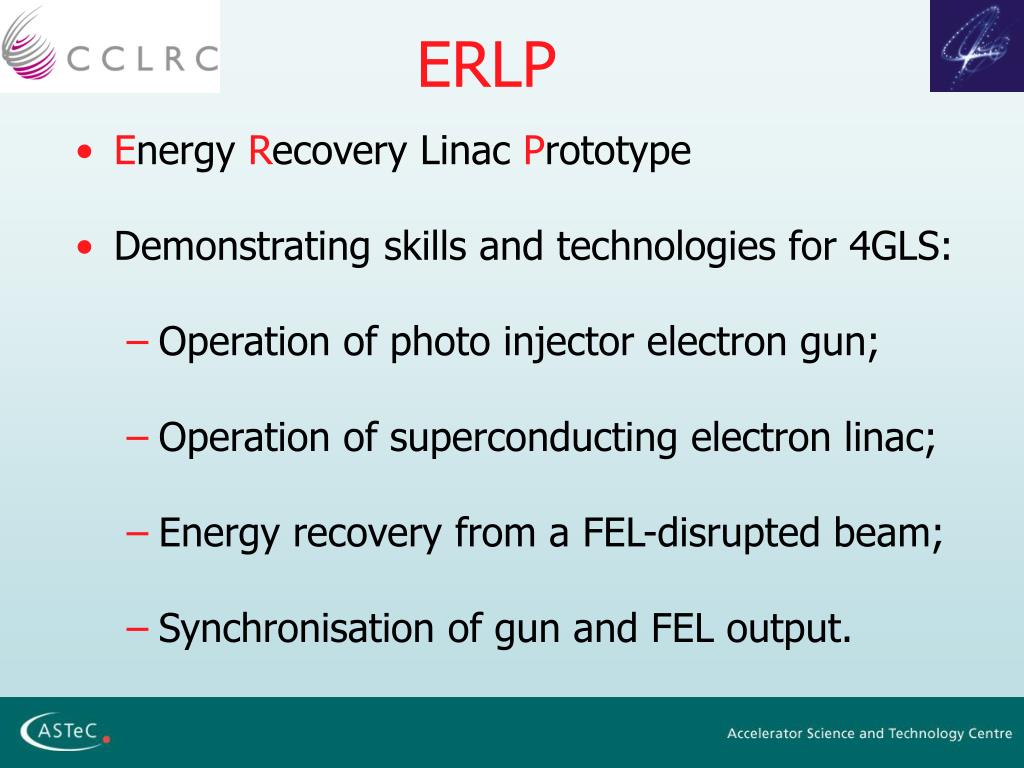 CCLRC

ERLP

• Energy Recovery Linac Prototype

• Demonstrating skills and technologies for 4GLS:

– Operation of photo injector electron gun;

– Operation of superconducting electron linac;

– Energy recovery from a FEL-disrupted beam;

– Synchronisation of gun and FEL output.

ASTeC

Accelerator Science and Technology Centre